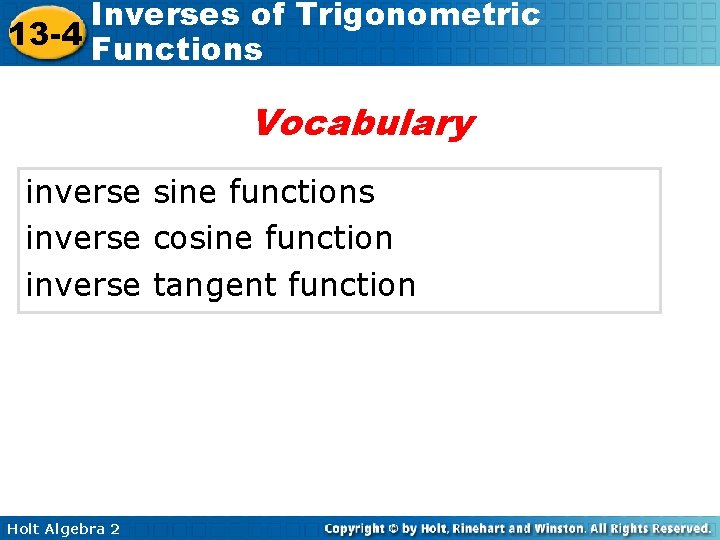 13-4 Inverses of Trigonometric Functions

Vocabulary

inverse sine functions
inverse cosine function
inverse tangent function

Holt Algebra 2

Copyright © by Holt, Rinehart and Winston. All Rights Reserved.